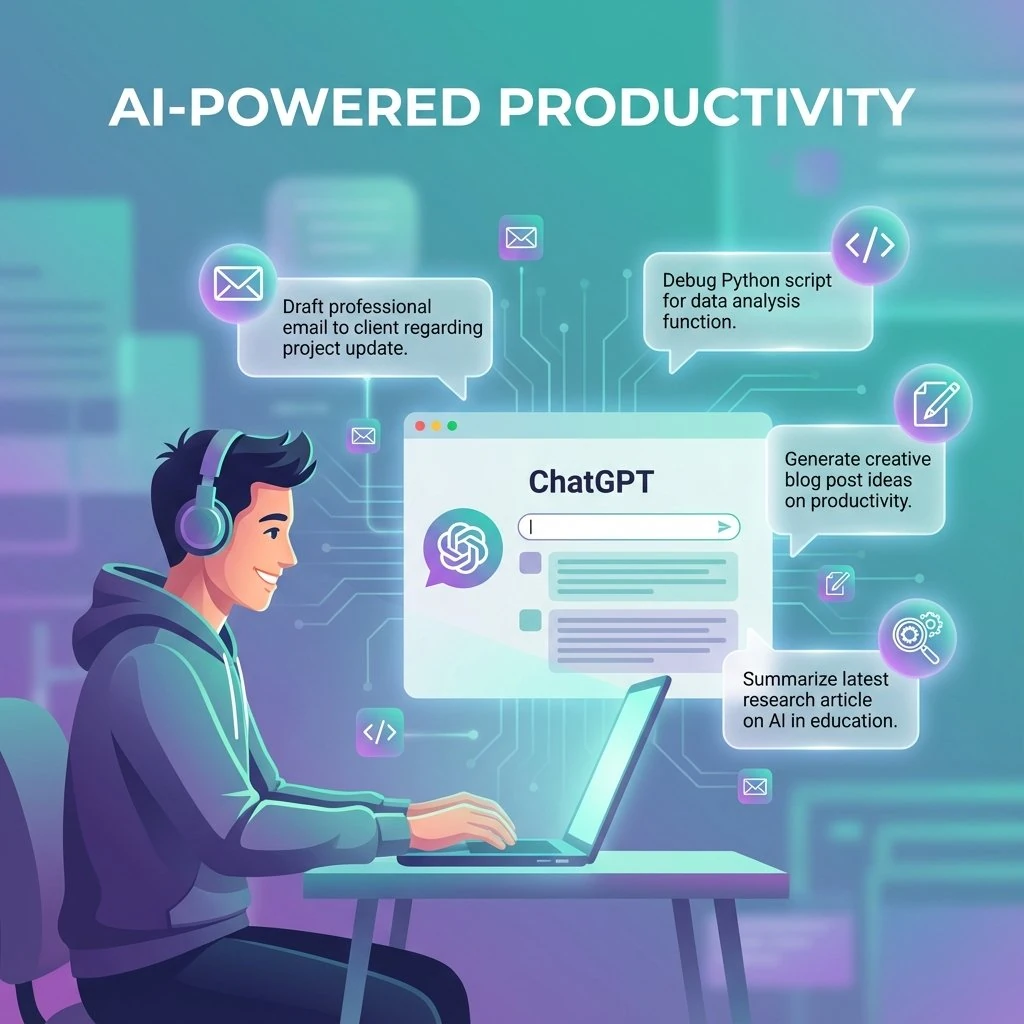 AI-POWERED PRODUCTIVITY

Draft professional email to client regarding project update.

Debug Python script for data analysis function.

ChatGPT

Generate creative blog post ideas on productivity.

Summarize latest research article on AI in education.